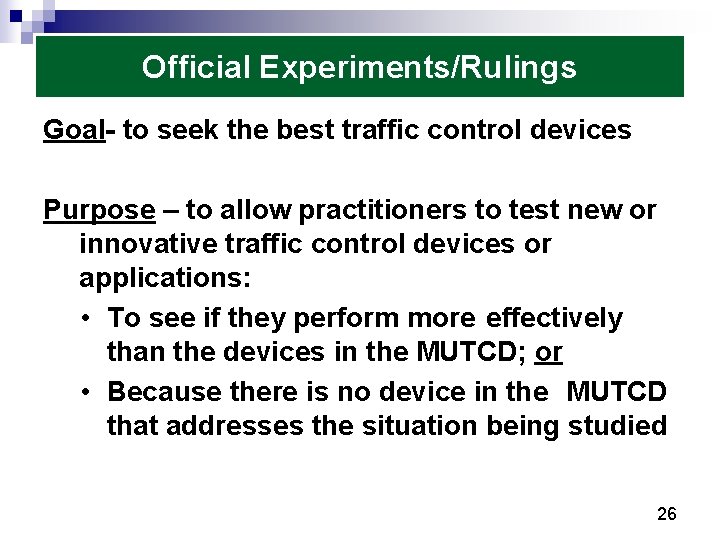 Official Experiments/Rulings

Goal- to seek the best traffic control devices

Purpose – to allow practitioners to test new or innovative traffic control devices or applications:

• To see if they perform more effectively than the devices in the MUTCD; or

• Because there is no device in the MUTCD that addresses the situation being studied

26